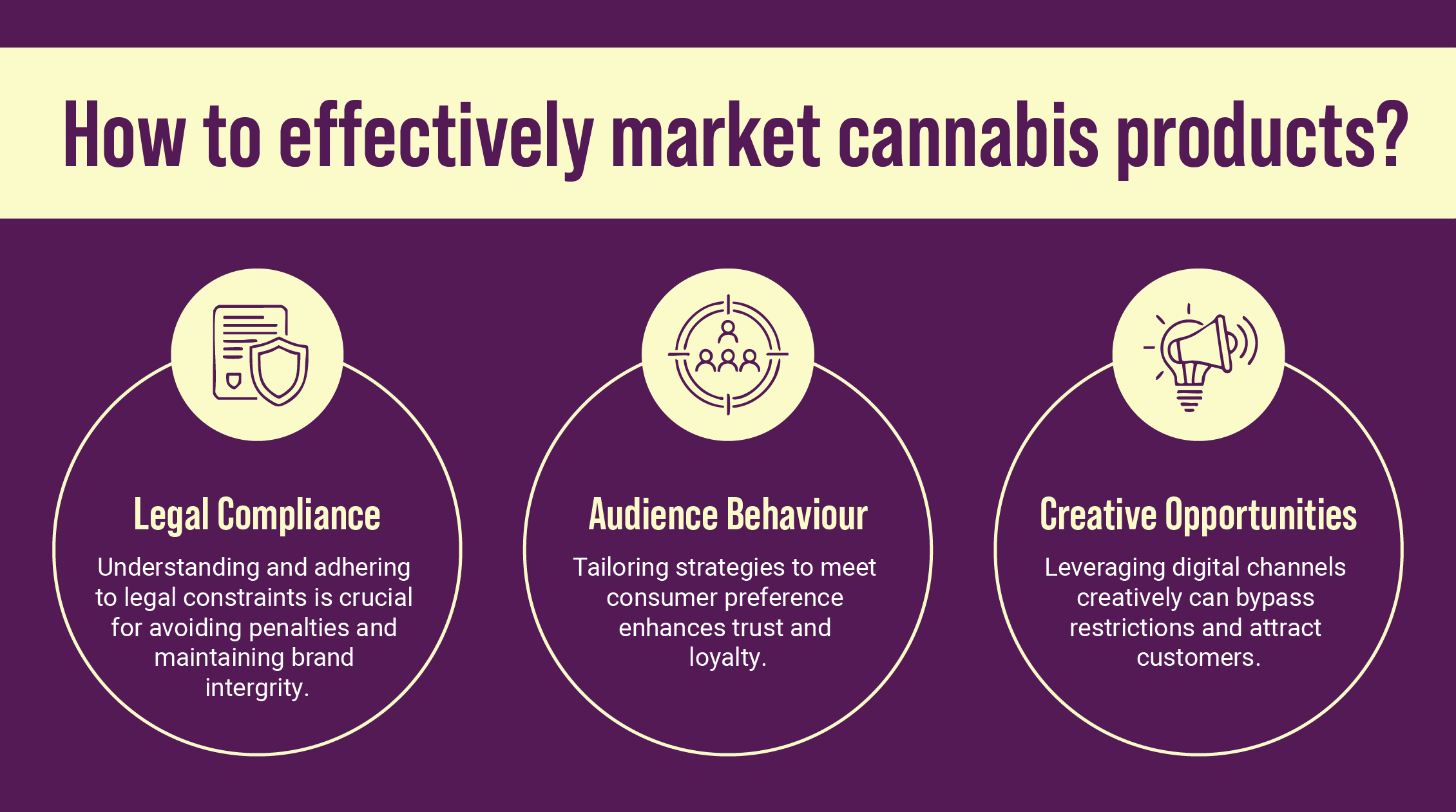 How to effectively market cannabis products?

Legal Compliance

Understanding and adhering to legal constraints is crucial for avoiding penalties and maintaining brand intergrity.

Audience Behaviour

Tailoring strategies to meet consumer preference enhances trust and loyalty.

Creative Opportunities

Leveraging digital channels creatively can bypass restrictions and attract customers.